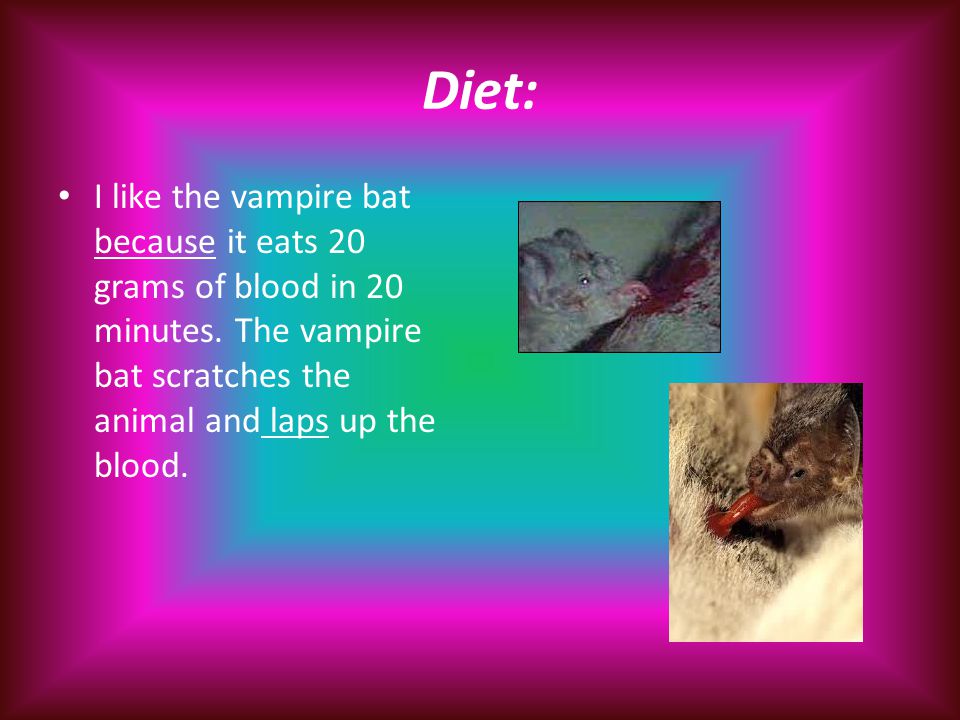 Diet:

• I like the vampire bat because it eats 20 grams of blood in 20 minutes. The vampire bat scratches the animal and laps up the blood.